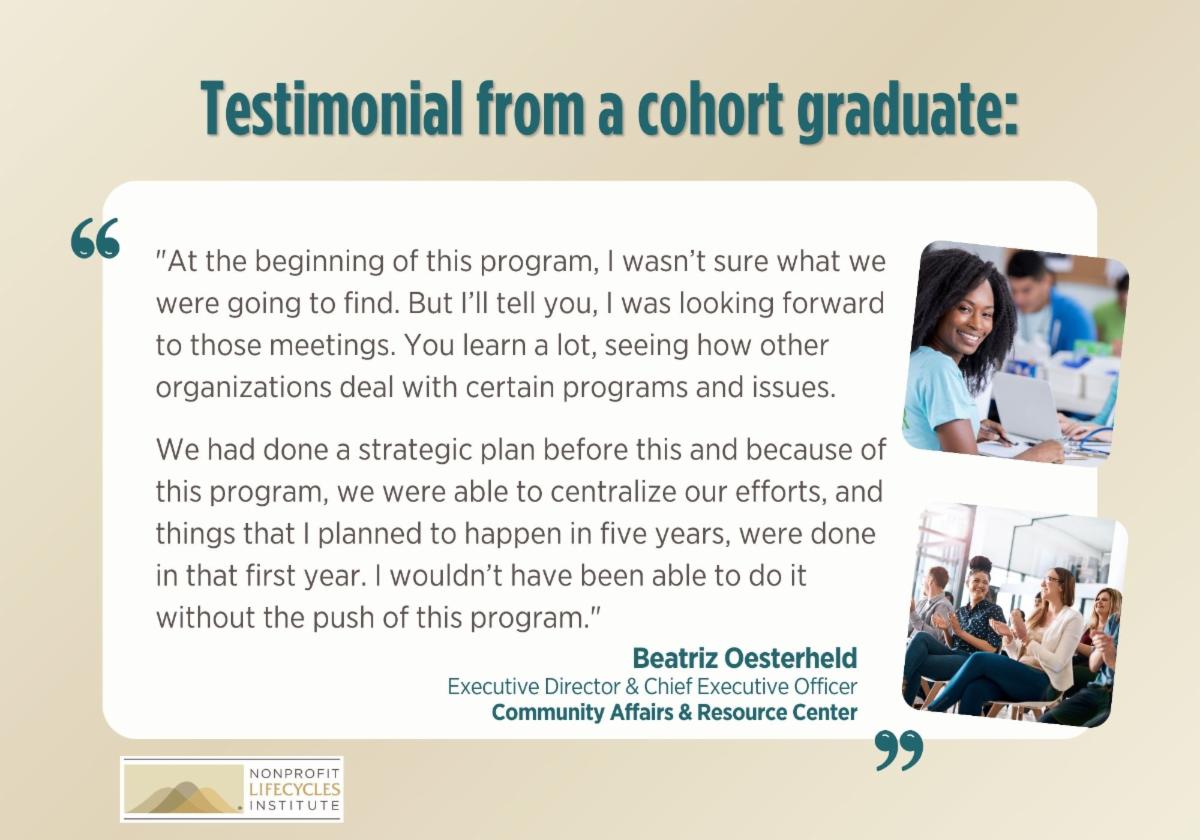 Testimonial from a cohort graduate:

"At the beginning of this program, I wasn't sure what we were going to find. But I'll tell you, I was looking forward to those meetings. You learn a lot, seeing how other organizations deal with certain programs and issues.

We had done a strategic plan before this and because of this program, we were able to centralize our efforts, and things that I planned to happen in five years, were done in that first year. I wouldn't have been able to do it without the push of this program."

Beatriz Oesterheld
Executive Director & Chief Executive Officer
Community Affairs & Resource Center

NONPROFIT LIFECYCLES INSTITUTE